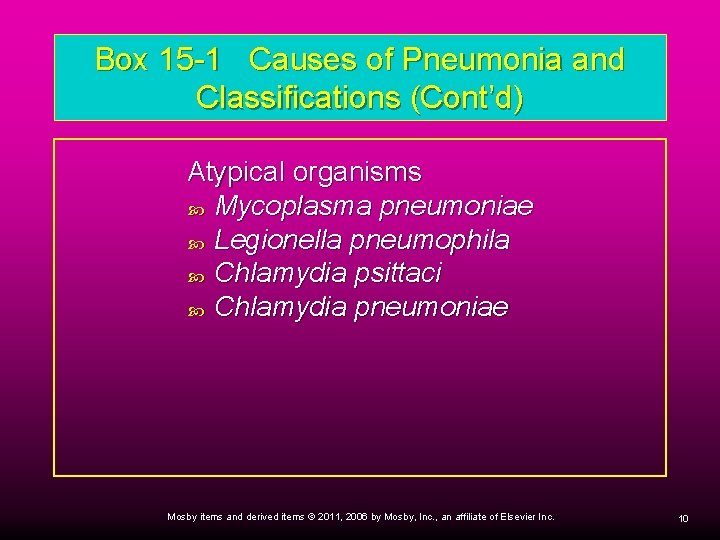 Box 15-1 Causes of Pneumonia and Classifications (Cont'd)

Atypical organisms
- Mycoplasma pneumoniae
- Legionella pneumophila
- Chlamydia psittaci
- Chlamydia pneumoniae

Mosby items and derived items © 2011, 2006 by Mosby, Inc., an affiliate of Elsevier Inc.

10